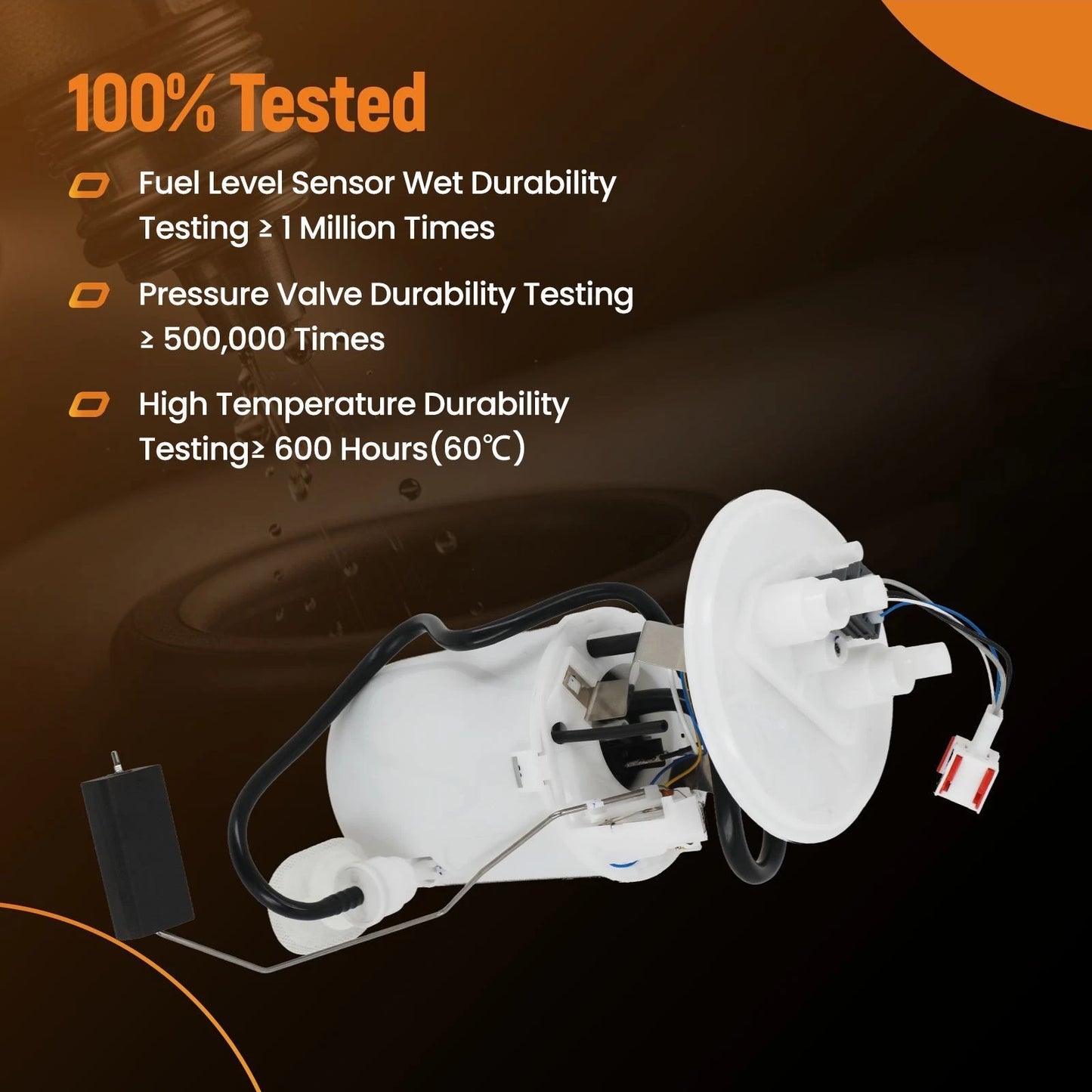 100% Tested

Fuel Level Sensor Wet Durability Testing ≥ 1 Million Times

Pressure Valve Durability Testing ≥ 500,000 Times

High Temperature Durability Testing≥ 600 Hours(60℃)